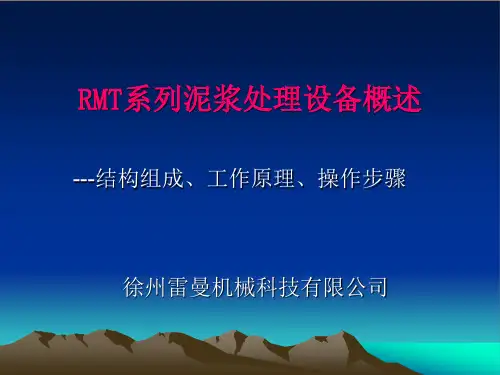 RMT系列泥浆处理设备概述

---结构组成、工作原理、操作步骤

徐州雷曼机械科技有限公司